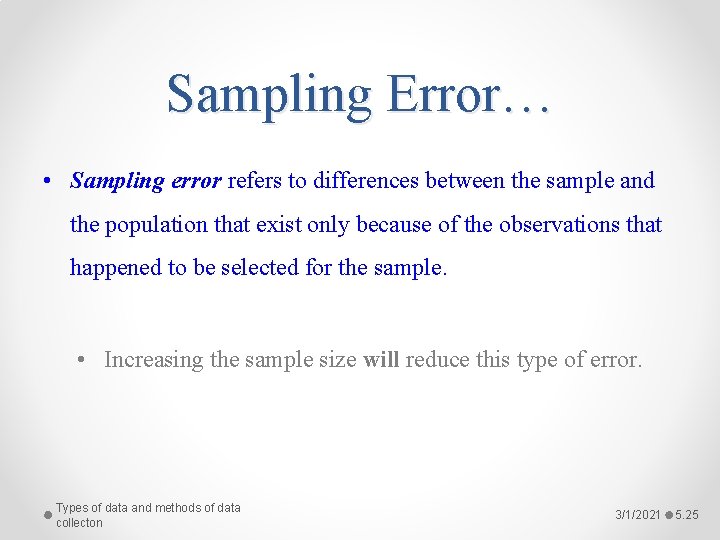 Sampling Error…

• Sampling error refers to differences between the sample and the population that exist only because of the observations that happened to be selected for the sample.

• Increasing the sample size will reduce this type of error.

Types of data and methods of data collecton

3/1/2021

5.25